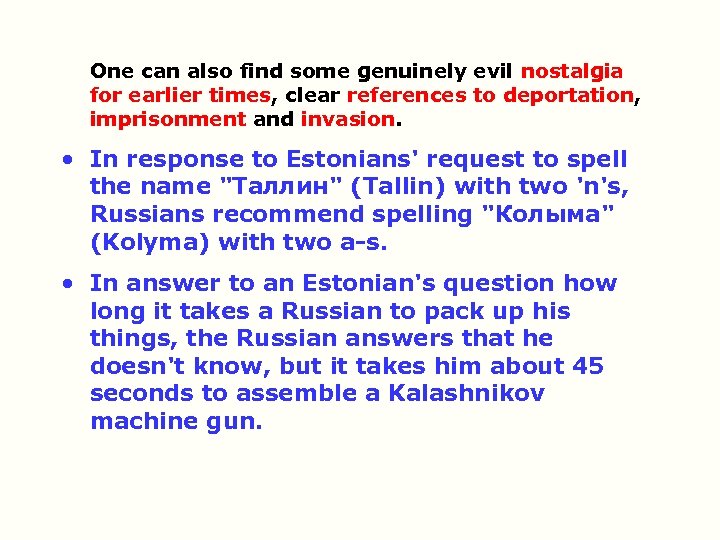 One can also find some genuinely evil nostalgia for earlier times, clear references to deportation, imprisonment and invasion.

• In response to Estonians' request to spell the name "Таллин" (Tallin) with two 'n's, Russians recommend spelling "Колыма" (Kolyma) with two a-s.

• In answer to an Estonian's question how long it takes a Russian to pack up his things, the Russian answers that he doesn't know, but it takes him about 45 seconds to assemble a Kalashnikov machine gun.